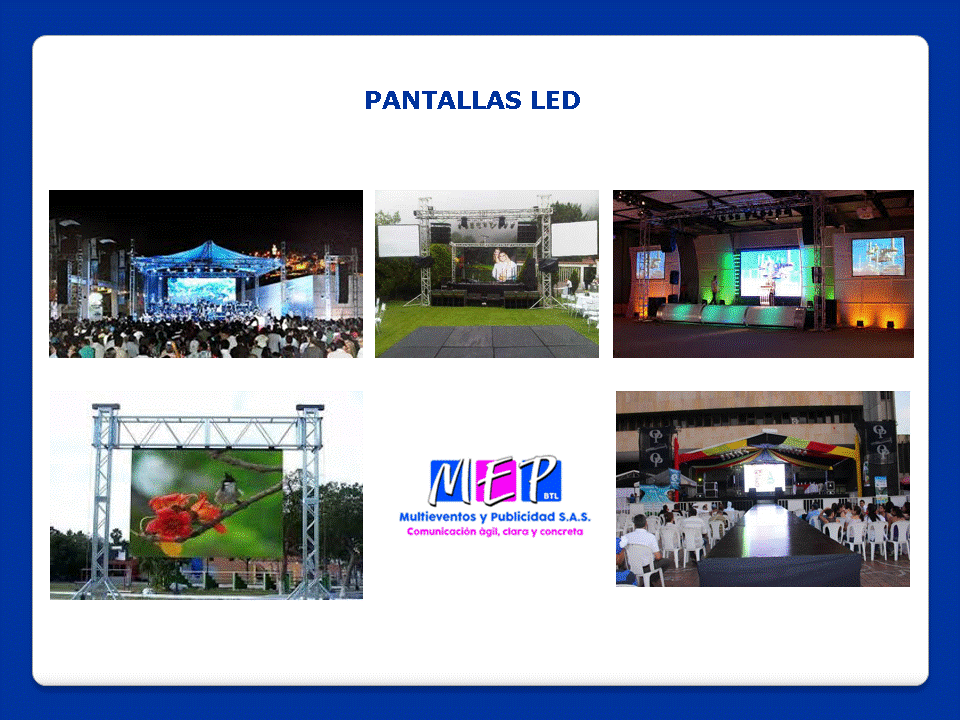 PANTALLAS LED

MEP BTL
Multieventos y Publicidad S.A.S.
Comunicación ágil, clara y concreta